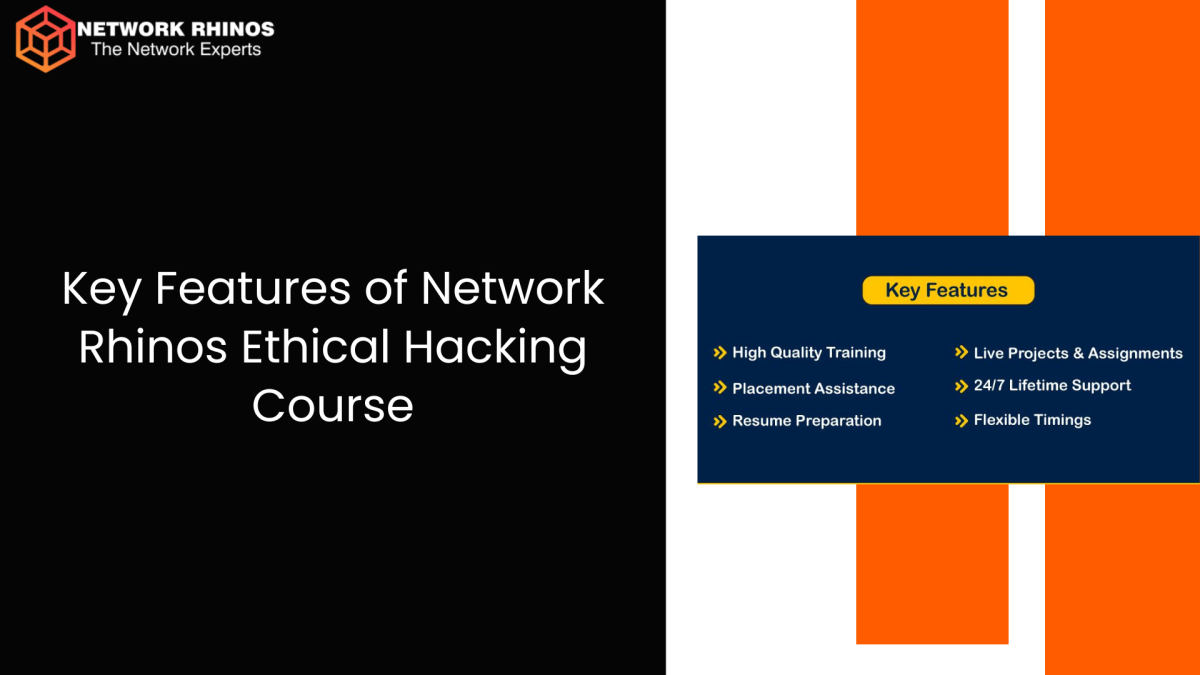 NETWORK RHINOS
The Network Experts

Key Features of Network Rhinos Ethical Hacking Course

Key Features

» High Quality Training
» Placement Assistance
» Resume Preparation

» Live Projects & Assignments
» 24/7 Lifetime Support
» Flexible Timings